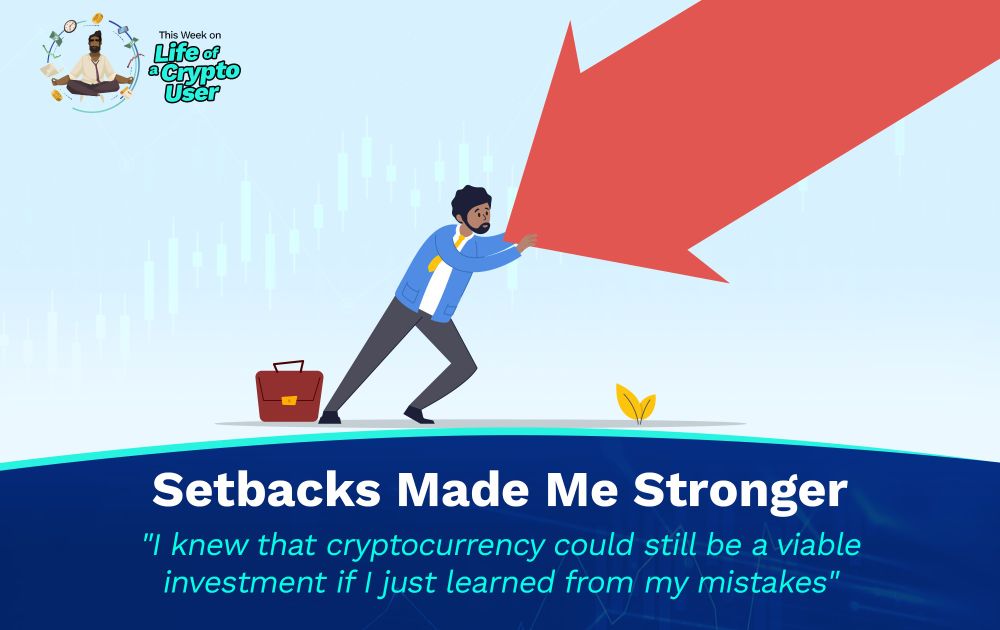 This Week on
Life of a Crypto User

Setbacks Made Me Stronger

"I knew that cryptocurrency could still be a viable investment if I just learned from my mistakes"